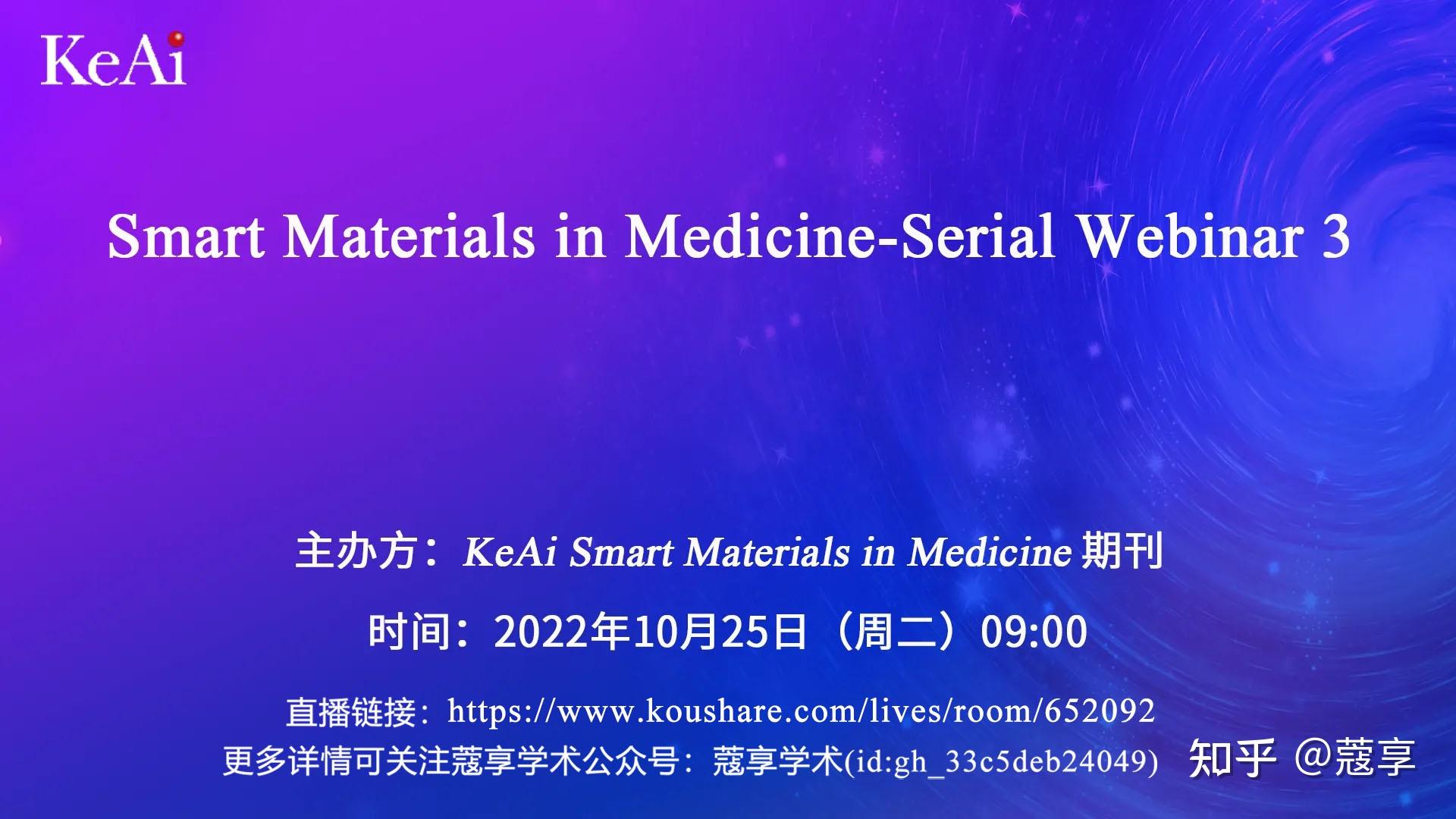 KeAi

Smart Materials in Medicine-Serial Webinar 3

主办方：KeAi Smart Materials in Medicine 期刊

时间：2022年10月25日（周二）09:00

直播链接：https://www.koushare.com/lives/room/652092
更多详情可关注蔻享学术公众号：蔻享学术(id:gh_33c5deb24049)

知乎 @蔻享